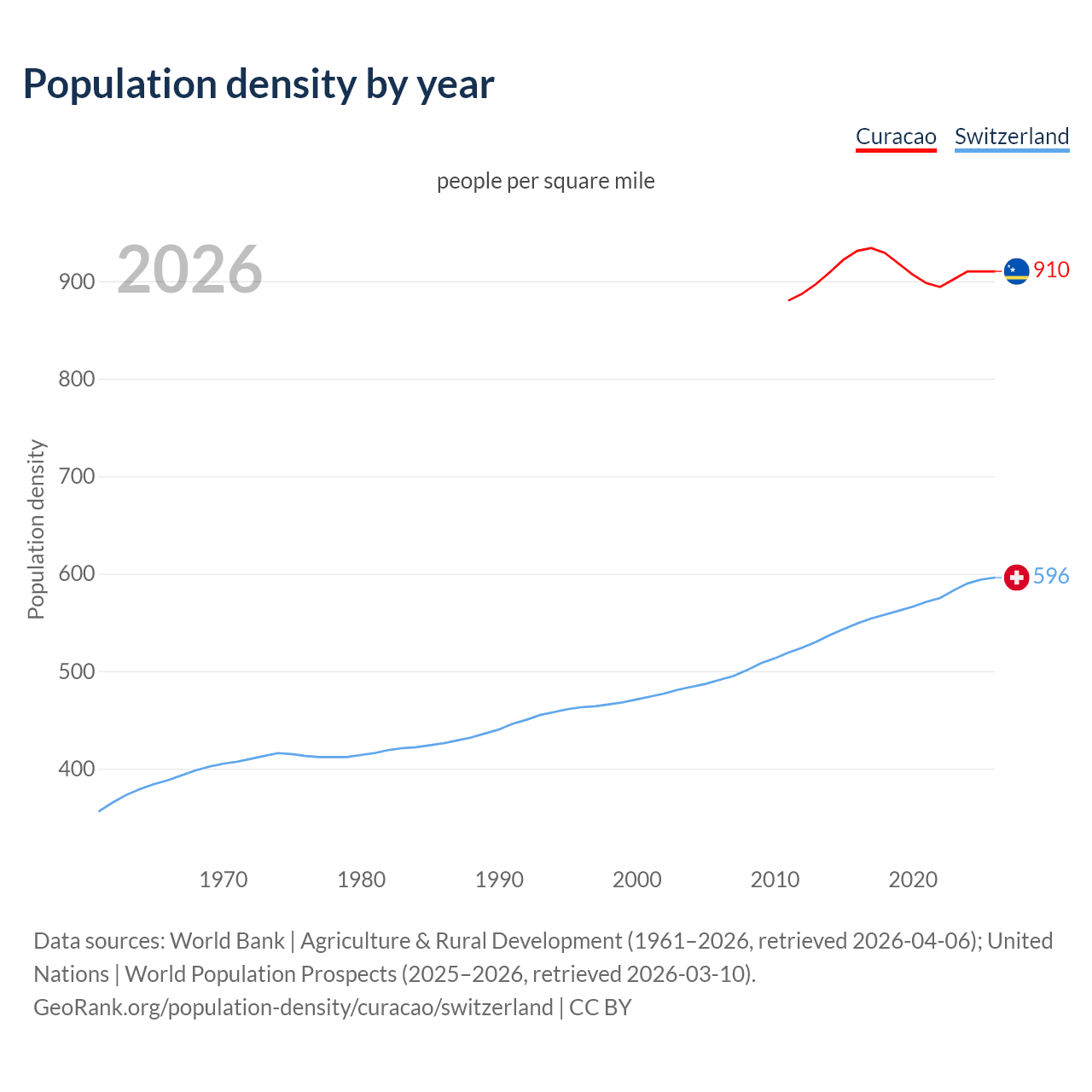 Population density by year

Curacao Switzerland

people per square mile

2026

Population density

900
800
700
600
500
400

910
596

1970 1980 1990 2000 2010 2020

Data sources: World Bank | Agriculture & Rural Development (1961–2026, retrieved 2026-04-06); United Nations | World Population Prospects (2025–2026, retrieved 2026-03-10).
GeoRank.org/population-density/curacao/switzerland | CC BY